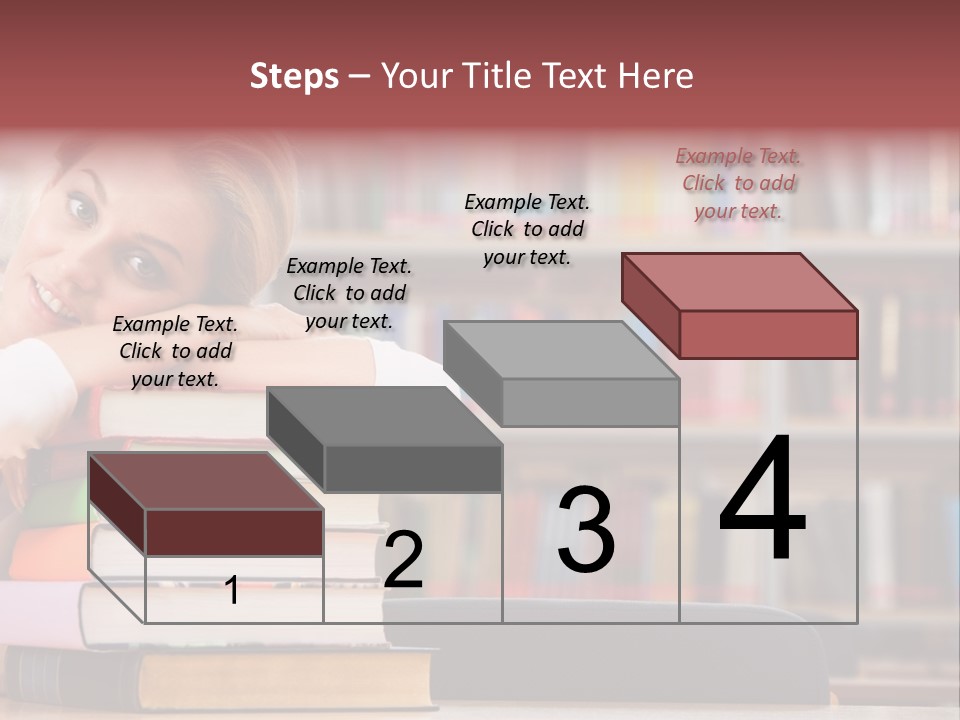 Steps – Your Title Text Here

Example Text. Click to add your text.

Example Text. Click to add your text.

Example Text. Click to add your text.

Example Text. Click to add your text.

1

2

3

4